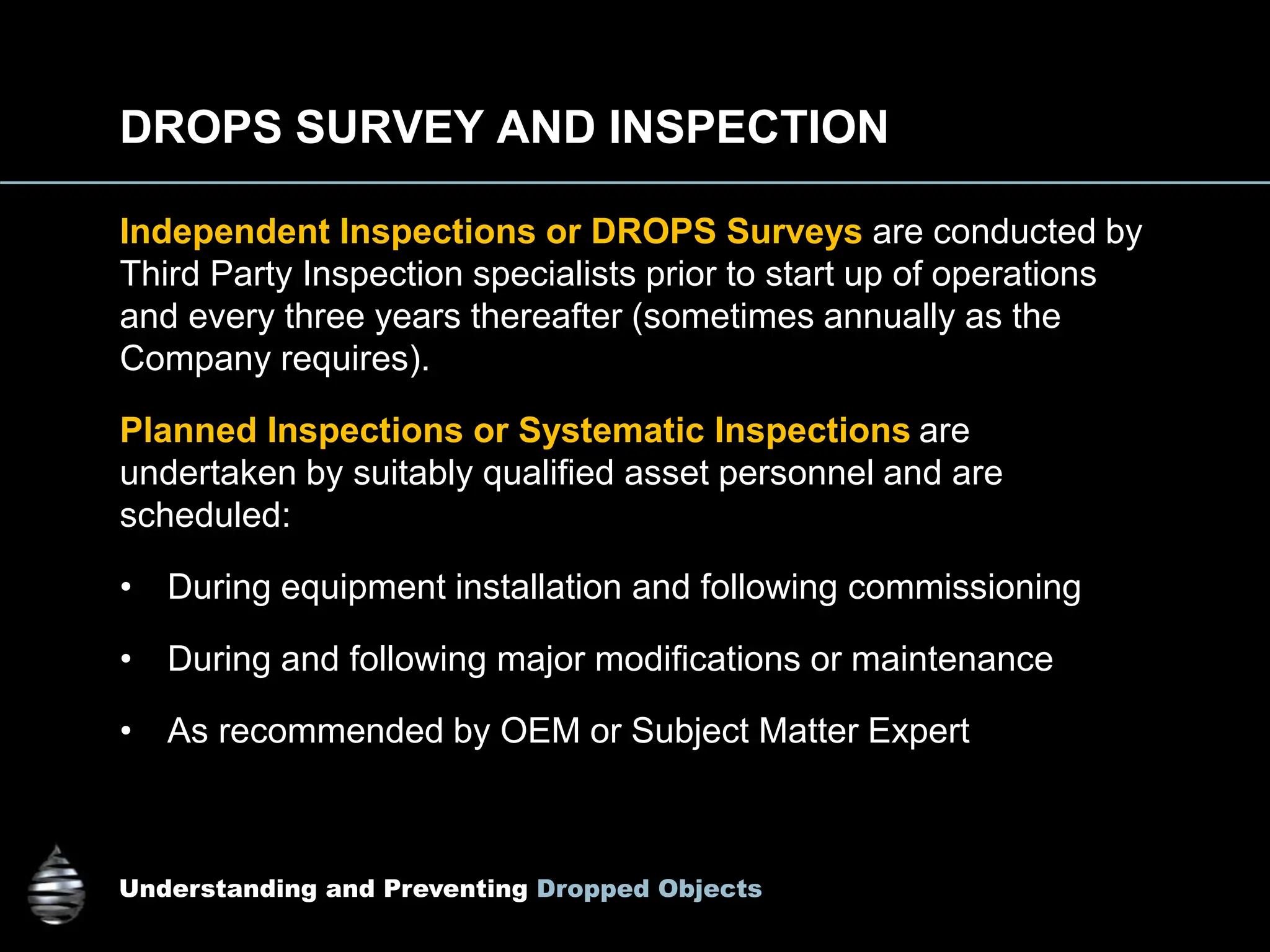 DROPS SURVEY AND INSPECTION

Independent Inspections or DROPS Surveys are conducted by Third Party Inspection specialists prior to start up of operations and every three years thereafter (sometimes annually as the Company requires).

Planned Inspections or Systematic Inspections are undertaken by suitably qualified asset personnel and are scheduled:

• During equipment installation and following commissioning

• During and following major modifications or maintenance

• As recommended by OEM or Subject Matter Expert

Understanding and Preventing Dropped Objects